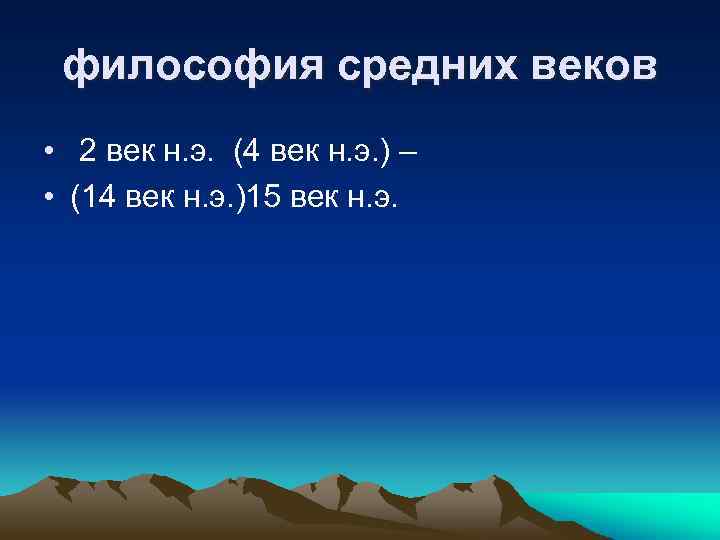 философия средних веков

• 2 век н.э. (4 век н.э.) –
• (14 век н.э.)15 век н.э.